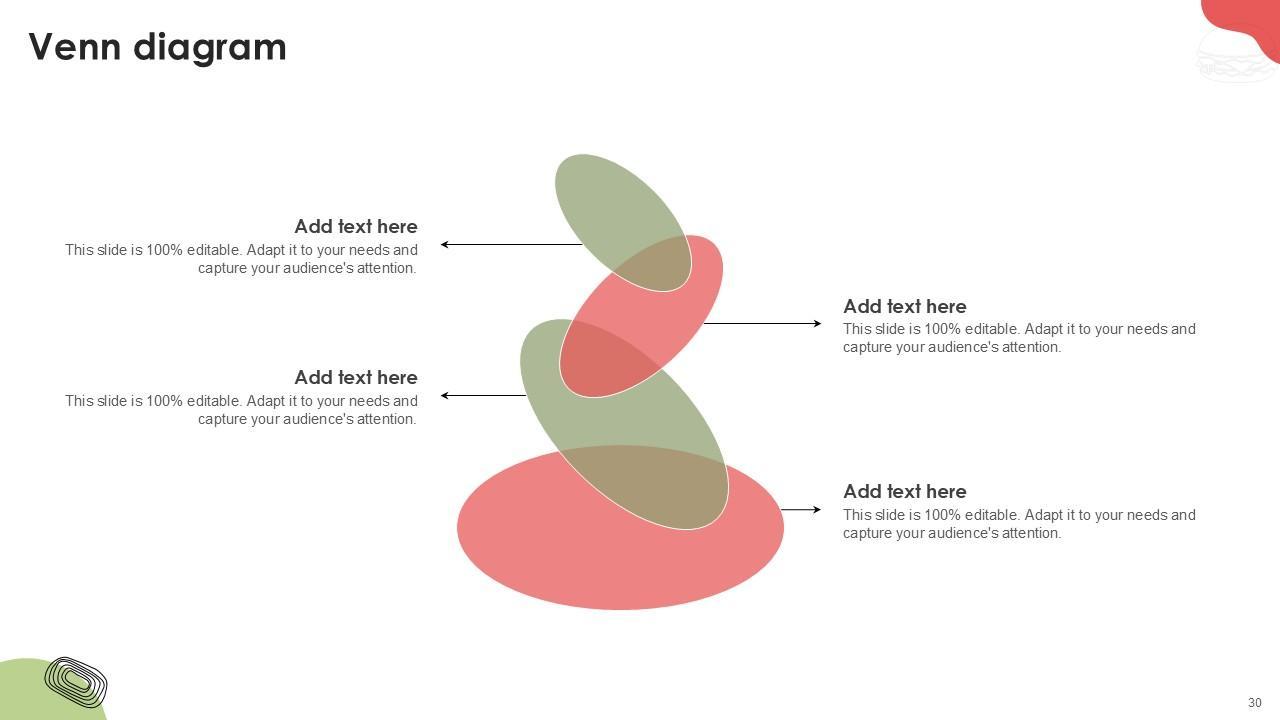 Venn diagram

Add text here
This slide is 100% editable. Adapt it to your needs and capture your audience's attention.

Add text here
This slide is 100% editable. Adapt it to your needs and capture your audience's attention.

Add text here
This slide is 100% editable. Adapt it to your needs and capture your audience's attention.

Add text here
This slide is 100% editable. Adapt it to your needs and capture your audience's attention.

30